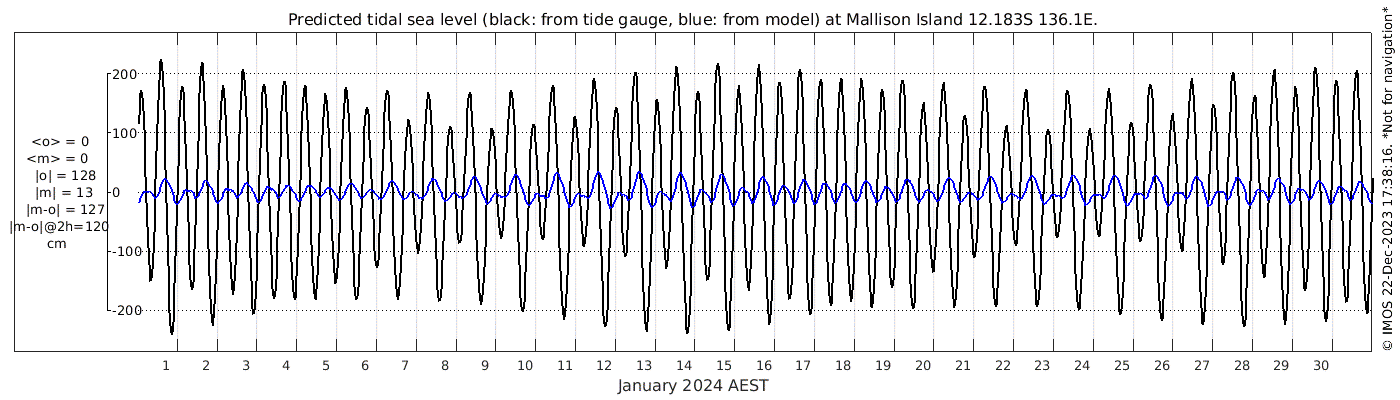 Predicted tidal sea level (black: from tide gauge, blue: from model) at Mallison Island 12.183S 136.1E.

<o> = 0
<m> = 0
|o| = 128
|m| = 13
|m-o| = 127
|m-o|@2h=120
cm

200
100
0
-100
-200

1 2 3 4 5 6 7 8 9 10 11 12 13 14 15 16 17 18 19 20 21 22 23 24 25 26 27 28 29 30

January 2024 AEST

© IMOS 22-Dec-2023 17:38:16. *Not for navigation*